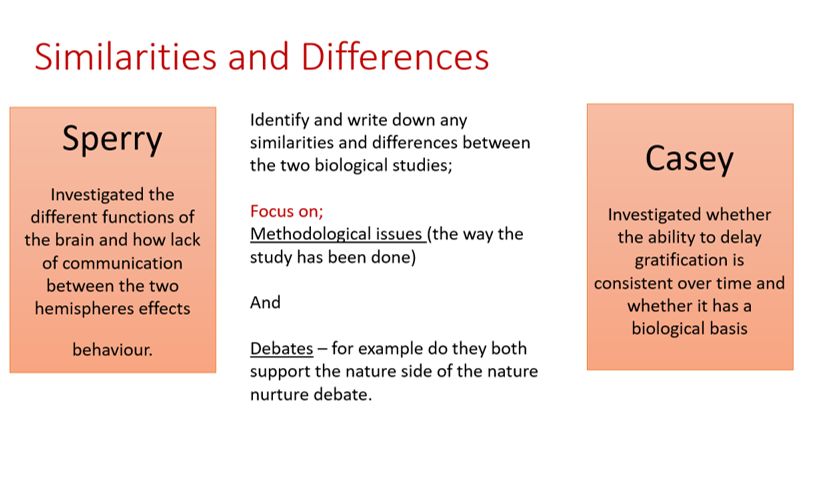 Similarities and Differences

Sperry

Investigated the different functions of the brain and how lack of communication between the two hemispheres effects

behaviour.

Identify and write down any similarities and differences between the two biological studies;

Focus on;
Methodological issues (the way the study has been done)

And

Debates – for example do they both support the nature side of the nature nurture debate.

Casey

Investigated whether the ability to delay gratification is consistent over time and whether it has a biological basis